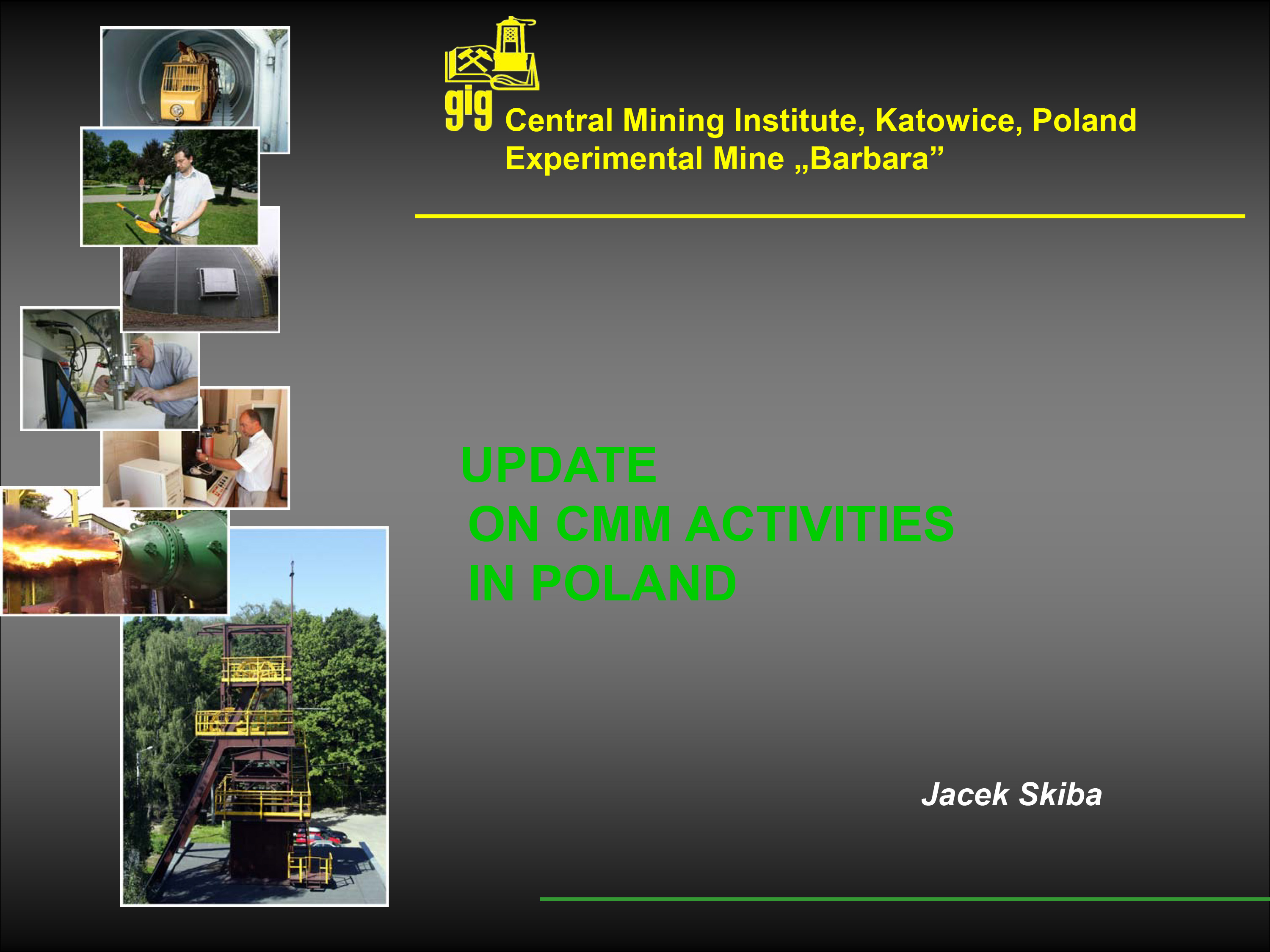 gig Central Mining Institute, Katowice, Poland
Experimental Mine „Barbara”

UPDATE
ON CMM ACTIVITIES
IN POLAND

Jacek Skiba